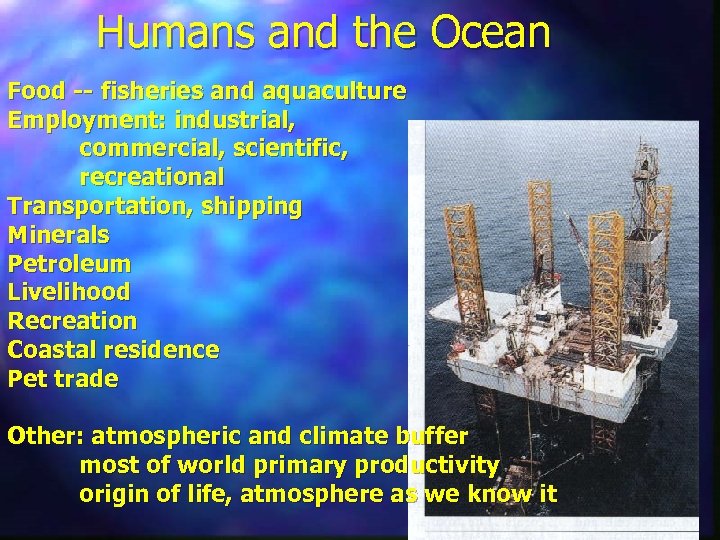 Humans and the Ocean

Food -- fisheries and aquaculture
Employment: industrial, commercial, scientific, recreational
Transportation, shipping
Minerals
Petroleum
Livelihood
Recreation
Coastal residence
Pet trade

Other: atmospheric and climate buffer
most of world primary productivity
origin of life, atmosphere as we know it